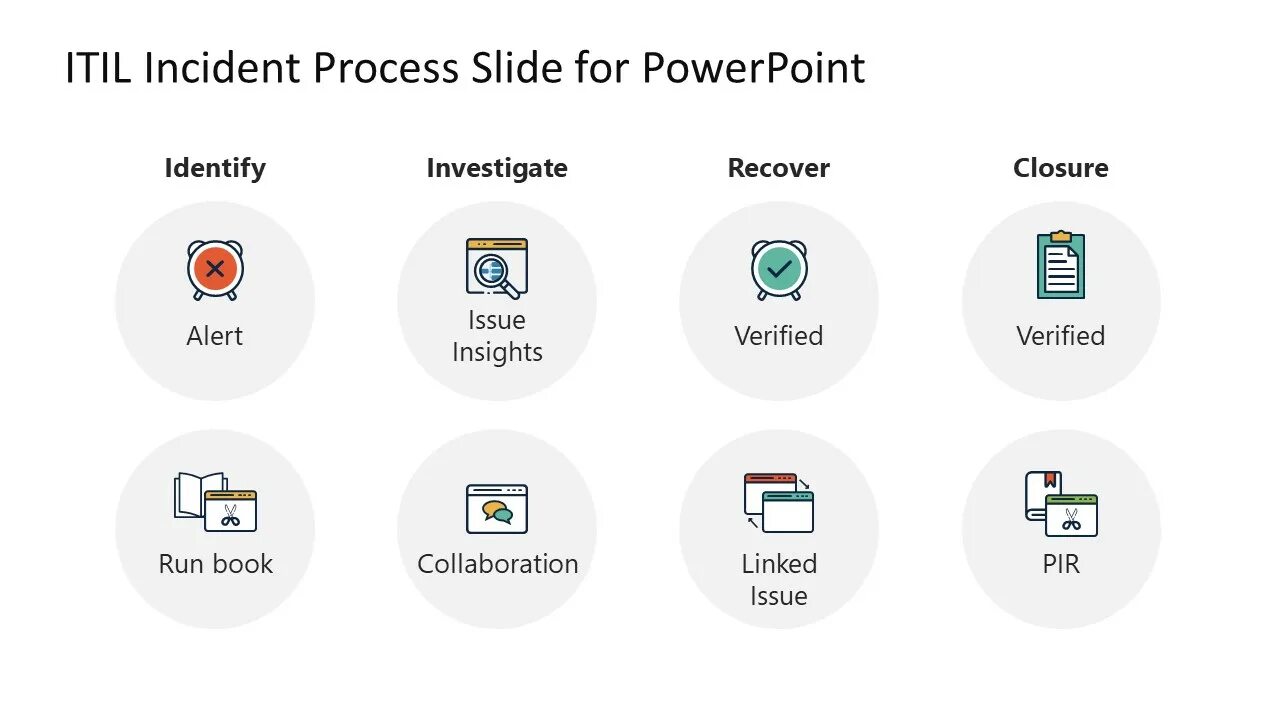 ITIL Incident Process Slide for PowerPoint

Identify

Alert

Run book

Investigate

Issue Insights

Collaboration

Recover

Verified

Linked Issue

Closure

Verified

PIR